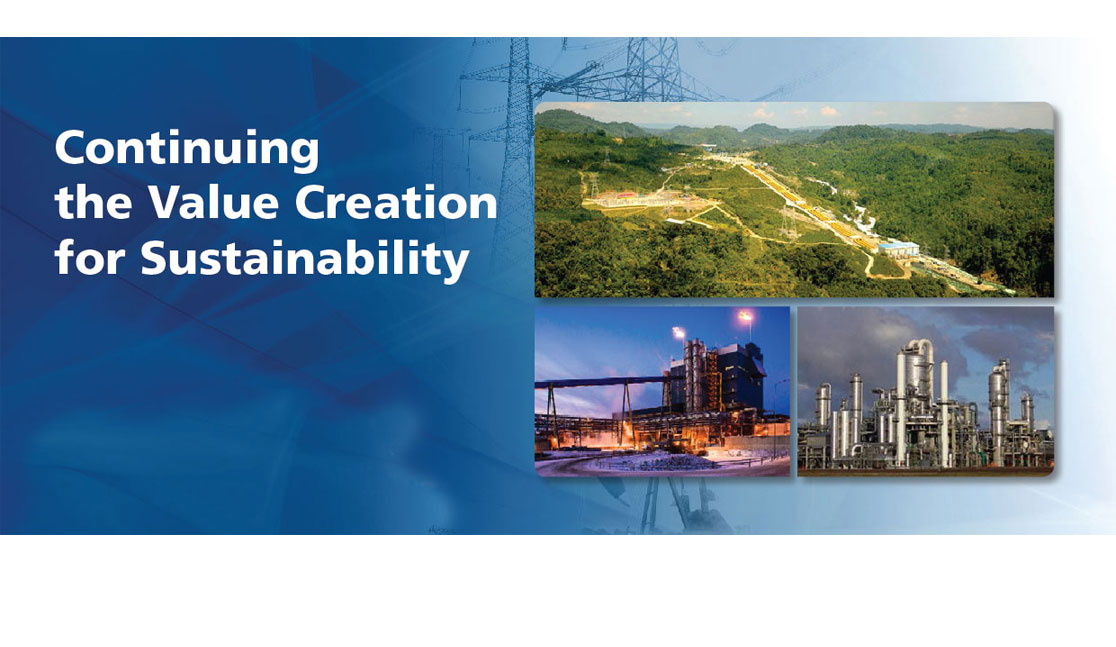 Continuing the Value Creation for Sustainability